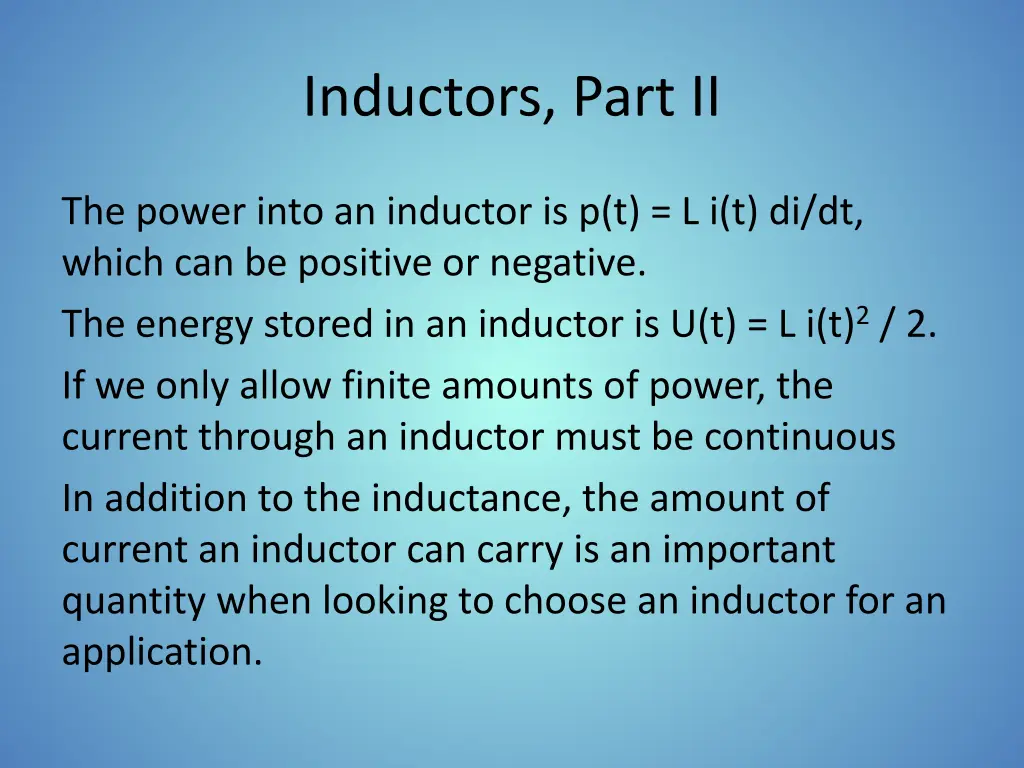 Inductors, Part II

The power into an inductor is p(t) = L i(t) di/dt, which can be positive or negative.

The energy stored in an inductor is U(t) = L i(t)$^2$ / 2.

If we only allow finite amounts of power, the current through an inductor must be continuous

In addition to the inductance, the amount of current an inductor can carry is an important quantity when looking to choose an inductor for an application.